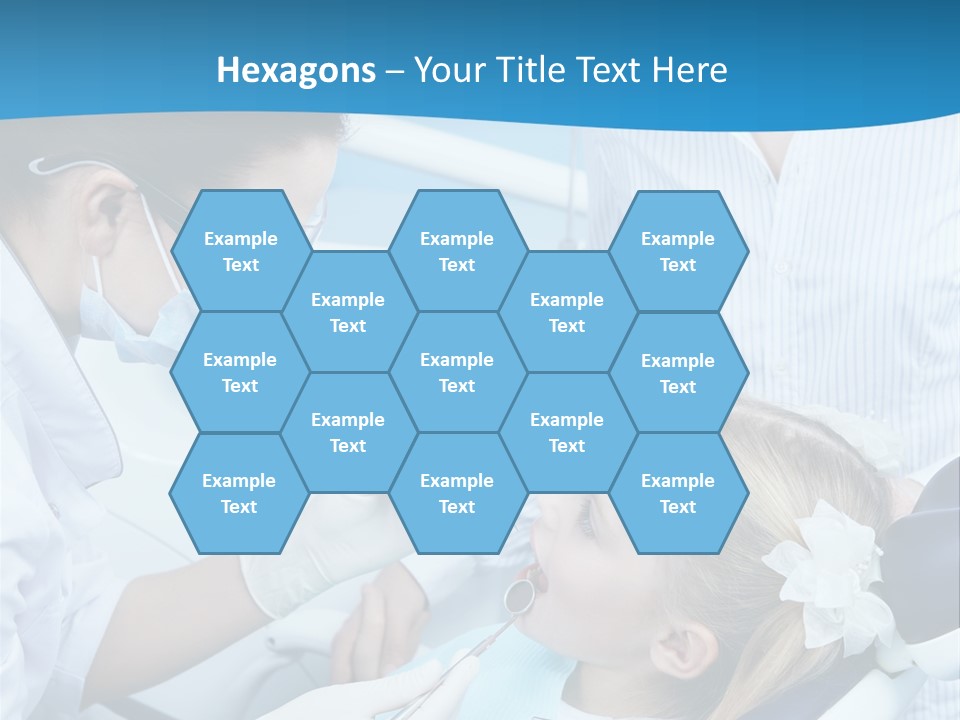 Hexagons – Your Title Text Here

Example Text

Example Text

Example Text

Example Text

Example Text

Example Text

Example Text

Example Text

Example Text

Example Text

Example Text

Example Text

Example Text